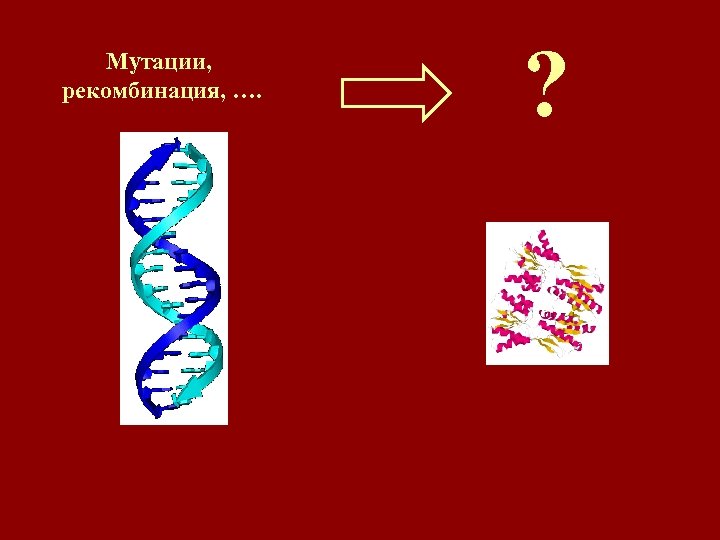 Мутации, рекомбинация, ….

?